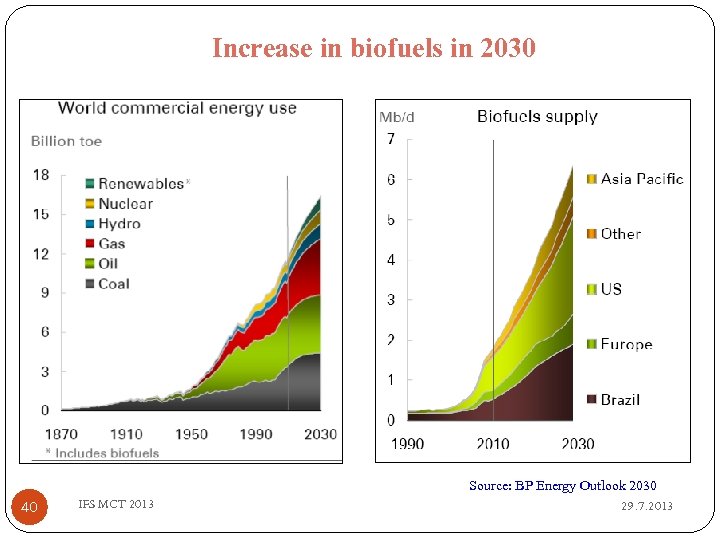 Increase in biofuels in 2030

World commercial energy use

Billion toe

18
15
12
9
6
3
0

Renewables*
Nuclear
Hydro
Gas
Oil
Coal

1870 1910 1950 1990 2030

* Includes biofuels

Mb/d

Biofuels supply

7
6
5
4
3
2
1
0

Asia Pacific
Other
US
Europe
Brazil

1990 2010 2030

Source: BP Energy Outlook 2030

40

IFS MCT 2013

29.7.2013